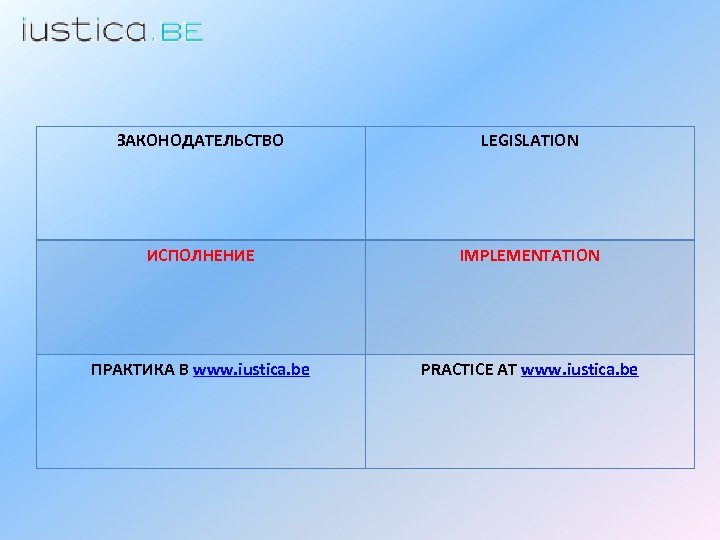 iustica.BE

| ЗАКОНОДАТЕЛЬСТВО | LEGISLATION |
|---|---|
| ИСПОЛНЕНИЕ | IMPLEMENTATION |
| ПРАКТИКА В www.iustica.be | PRACTICE AT www.iustica.be |